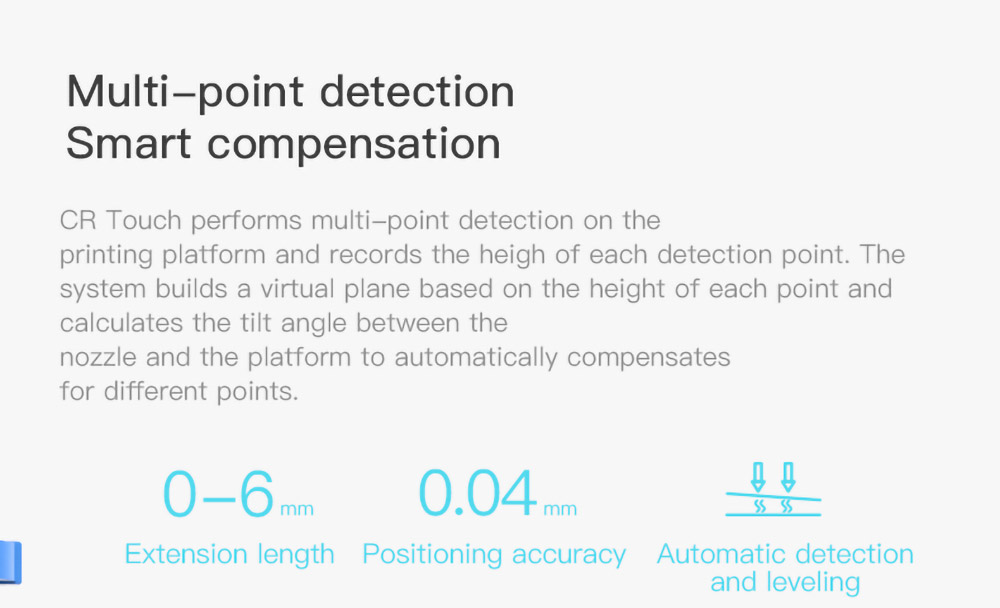 Multi–point detection
Smart compensation

CR Touch performs multi–point detection on the printing platform and records the heigh of each detection point. The system builds a virtual plane based on the height of each point and calculates the tilt angle between the nozzle and the platform to automatically compensates for different points.

0–6 mm
Extension length

0.04 mm
Positioning accuracy

Automatic detection and leveling